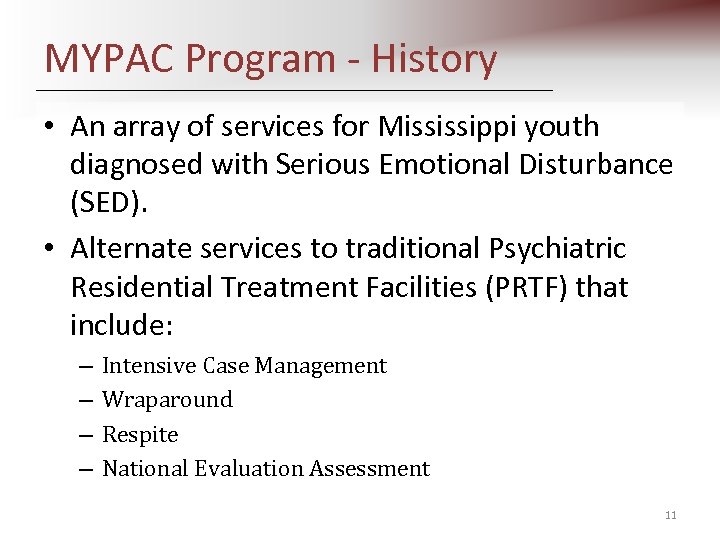 MYPAC Program - History

• An array of services for Mississippi youth diagnosed with Serious Emotional Disturbance (SED).

• Alternate services to traditional Psychiatric Residential Treatment Facilities (PRTF) that include:

– Intensive Case Management
– Wraparound
– Respite
– National Evaluation Assessment

11